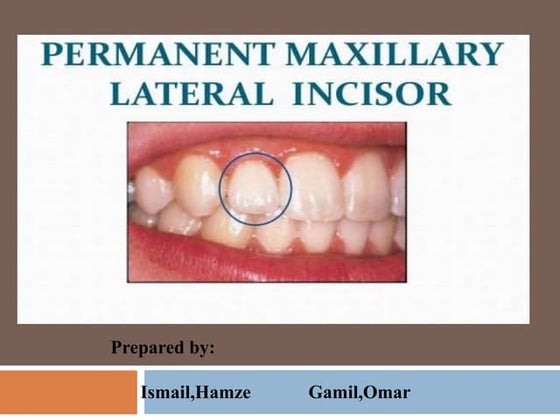 PERMANENT MAXILLARY LATERAL INCISOR

Prepared by:

Ismail,Hamze Gamil,Omar